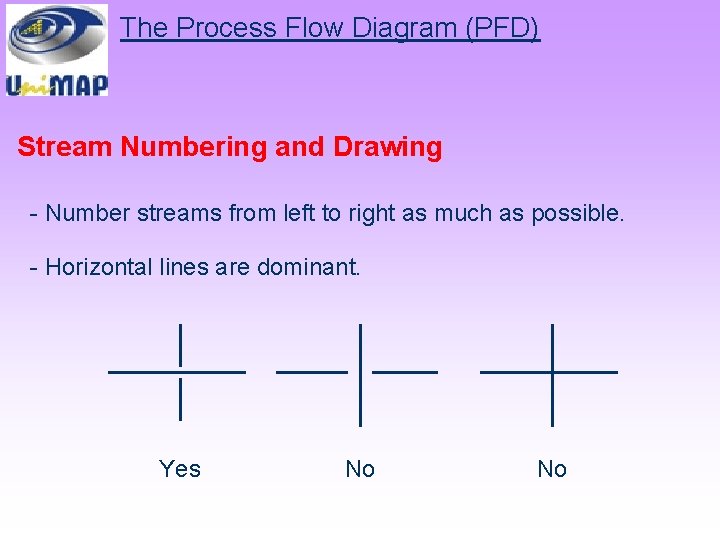 UniMAP

The Process Flow Diagram (PFD)

Stream Numbering and Drawing

- Number streams from left to right as much as possible.

- Horizontal lines are dominant.

Yes

No

No